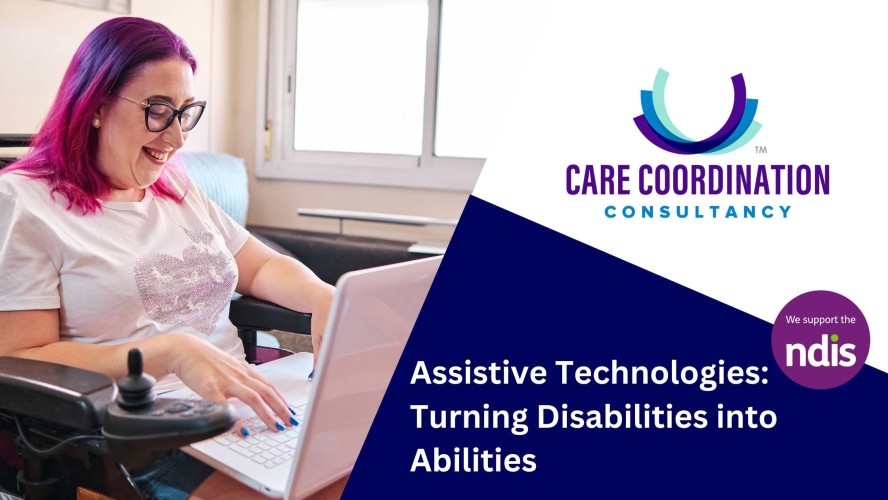 ™
CARE COORDINATION
CONSULTANCY

We support the
ndis

Assistive Technologies: Turning Disabilities into Abilities